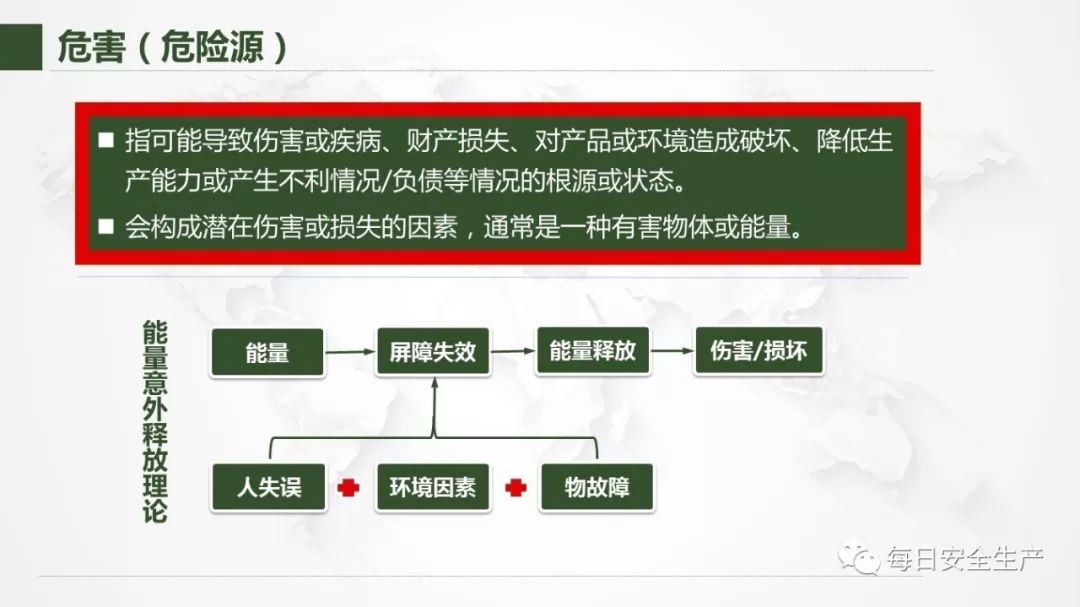 危害（危险源）

■ 指可能导致伤害或疾病、财产损失、对产品或环境造成破坏、降低生产能力或产生不利情况/负债等情况的根源或状态。

■ 会构成潜在伤害或损失的因素，通常是一种有害物体或能量。

能量意外释放理论

能量

屏障失效

能量释放

伤害/损坏

人失误

环境因素

物故障

每日安全生产